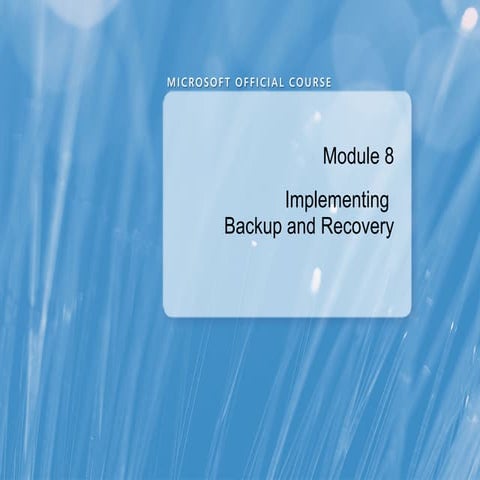 MICROSOFT OFFICIAL COURSE

Module 8

Implementing Backup and Recovery